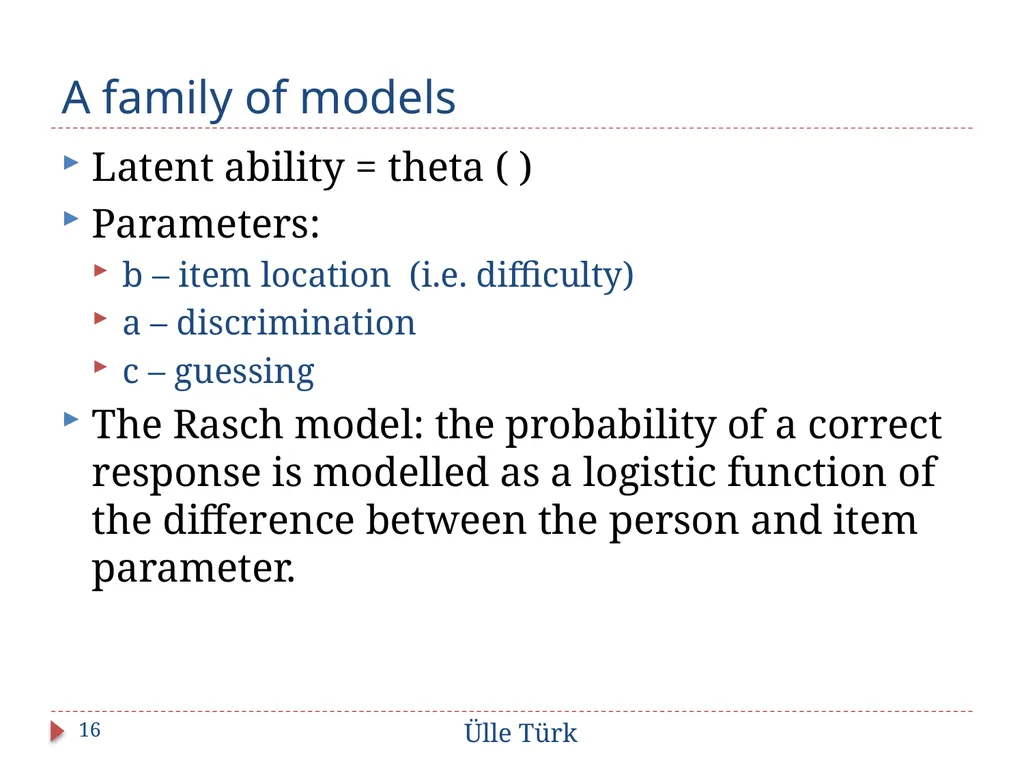 A family of models

Latent ability = theta ( )

Parameters:

b – item location (i.e. difficulty)

a – discrimination

c – guessing

The Rasch model: the probability of a correct response is modelled as a logistic function of the difference between the person and item parameter.

16

Ülle Türk